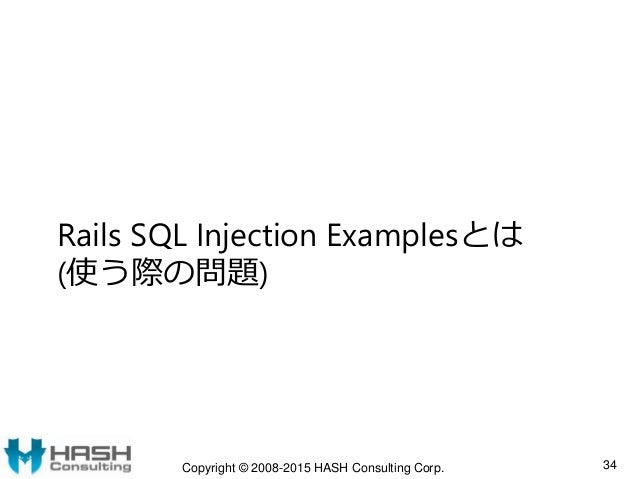 Rails SQL Injection Examplesとは
(使う際の問題)

HASH Consulting

Copyright © 2008-2015 HASH Consulting Corp.

34